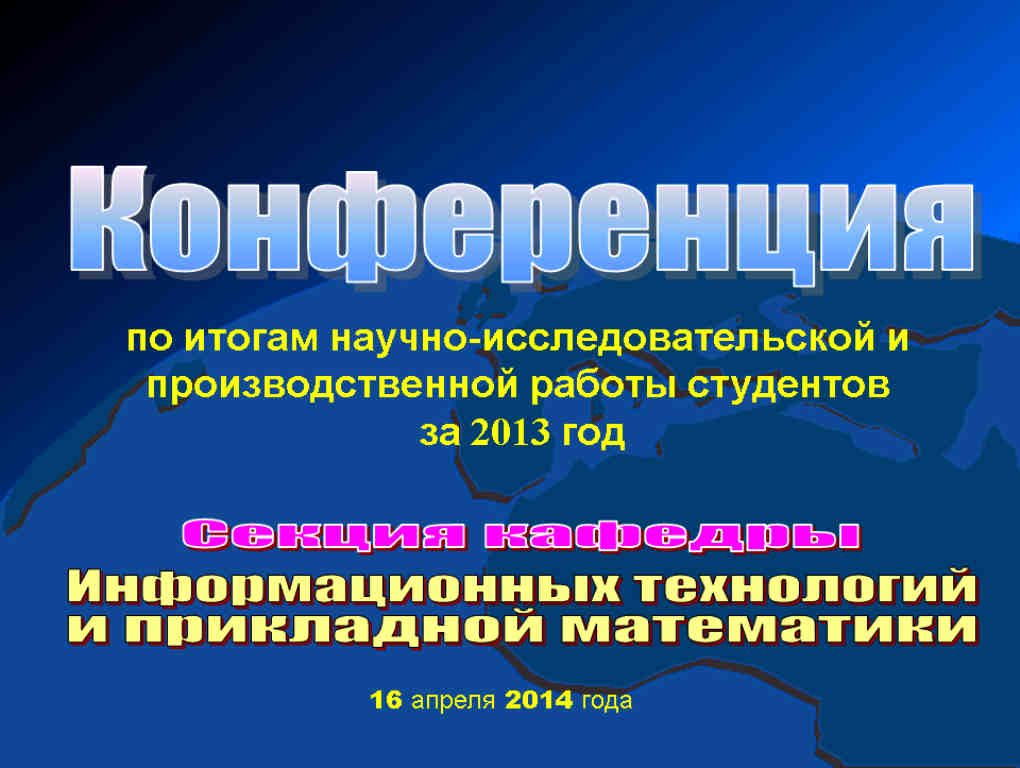 Конференция

по итогам научно-исследовательской и производственной работы студентов за 2013 год

Секция кафедры

Информационных технологий и прикладной математики

16 апреля 2014 года